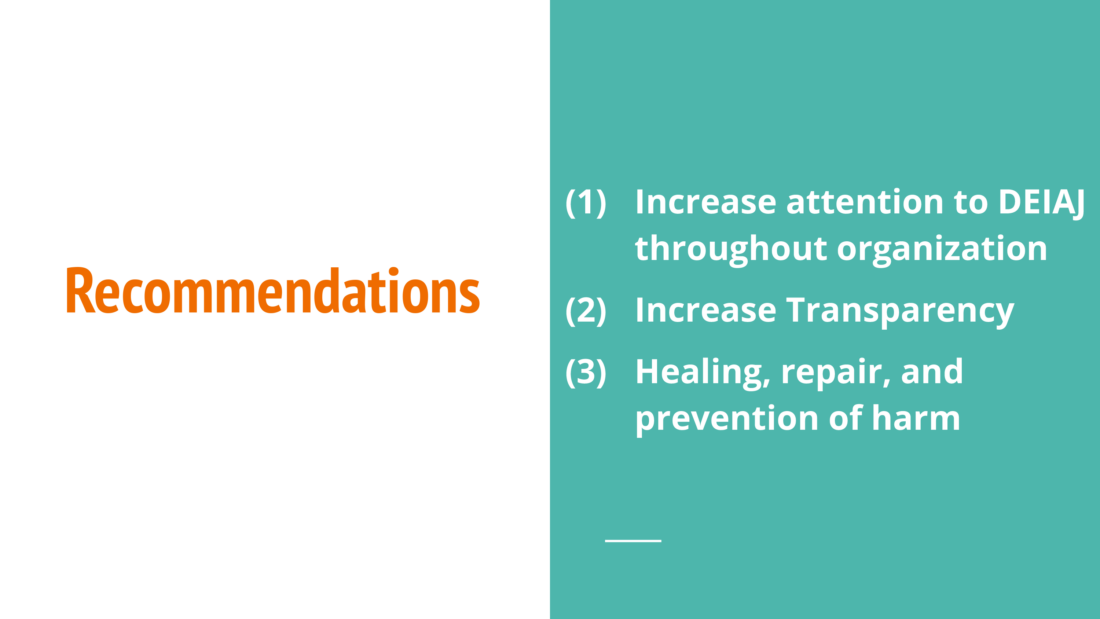 Recommendations

(1) Increase attention to DEIAJ throughout organization
(2) Increase Transparency
(3) Healing, repair, and prevention of harm